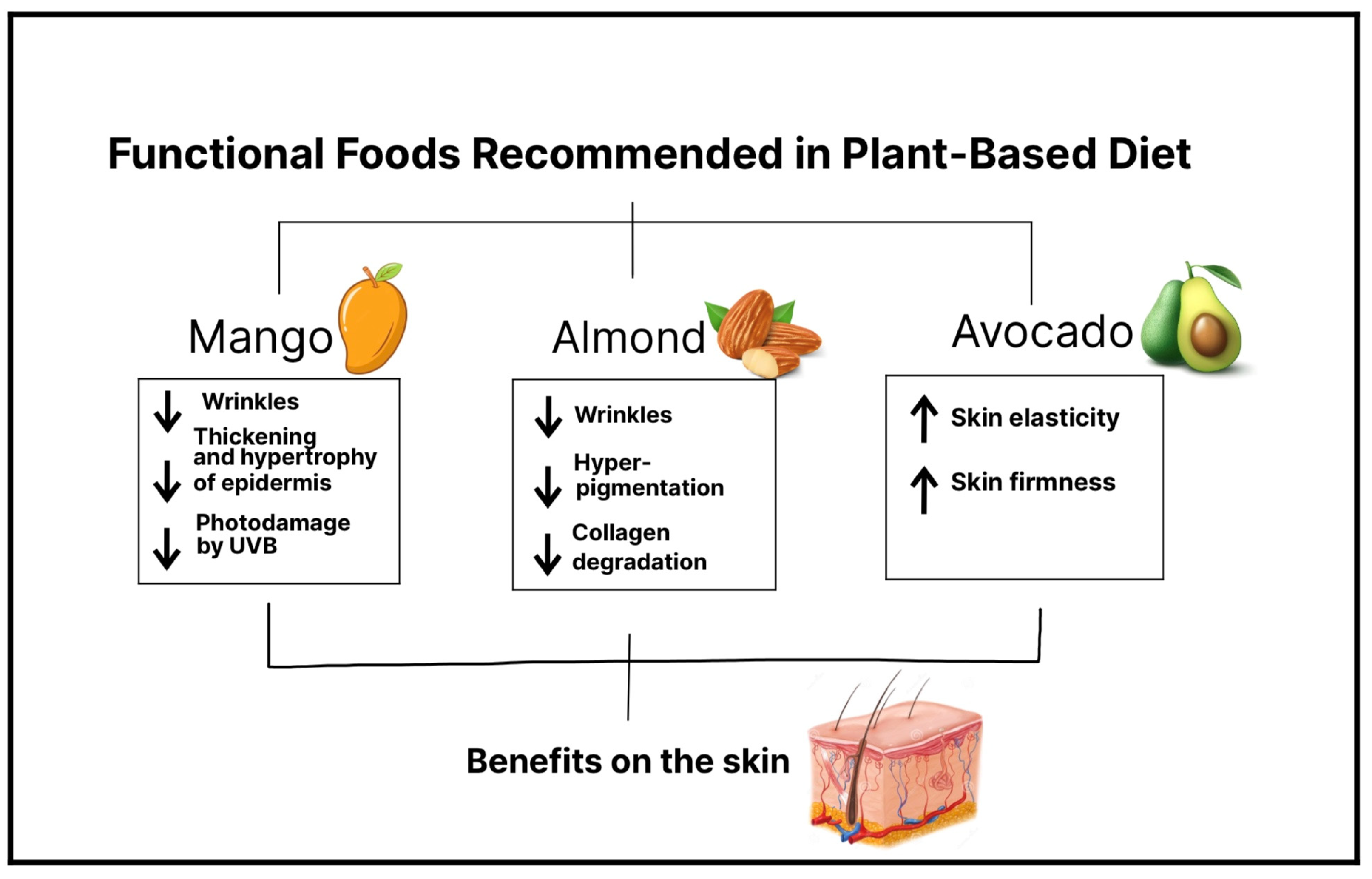 Functional Foods Recommended in Plant-Based Diet

Mango

↓ Wrinkles

↓ Thickening and hypertrophy of epidermis

↓ Photodamage by UVB

Almond

↓ Wrinkles

↓ Hyper-pigmentation

↓ Collagen degradation

Avocado

↑ Skin elasticity

↑ Skin firmness

Benefits on the skin